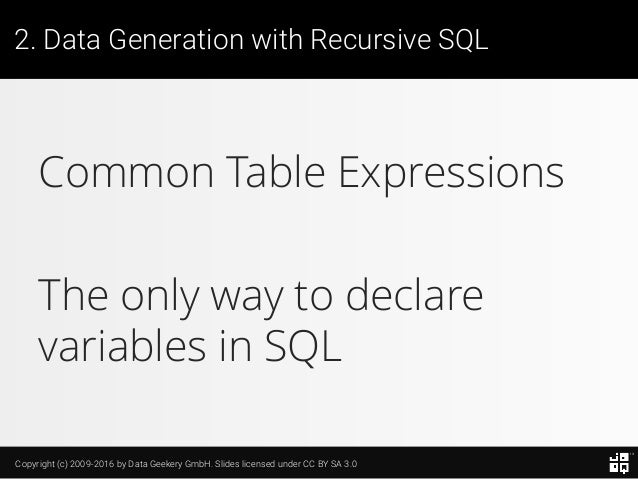 2. Data Generation with Recursive SQL

Common Table Expressions

The only way to declare variables in SQL

Copyright (c) 2009-2016 by Data Geekery GmbH. Slides licensed under CC BY SA 3.0